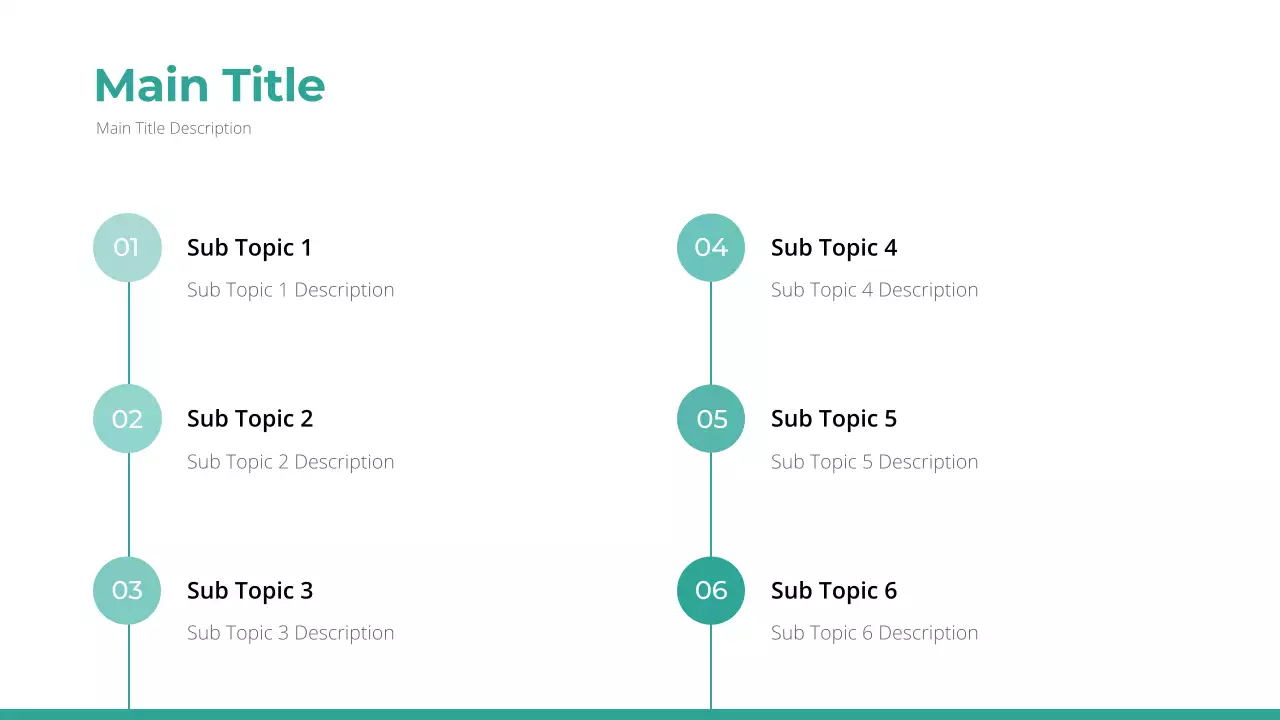 Main Title
Main Title Description

01
Sub Topic 1
Sub Topic 1 Description

02
Sub Topic 2
Sub Topic 2 Description

03
Sub Topic 3
Sub Topic 3 Description

04
Sub Topic 4
Sub Topic 4 Description

05
Sub Topic 5
Sub Topic 5 Description

06
Sub Topic 6
Sub Topic 6 Description